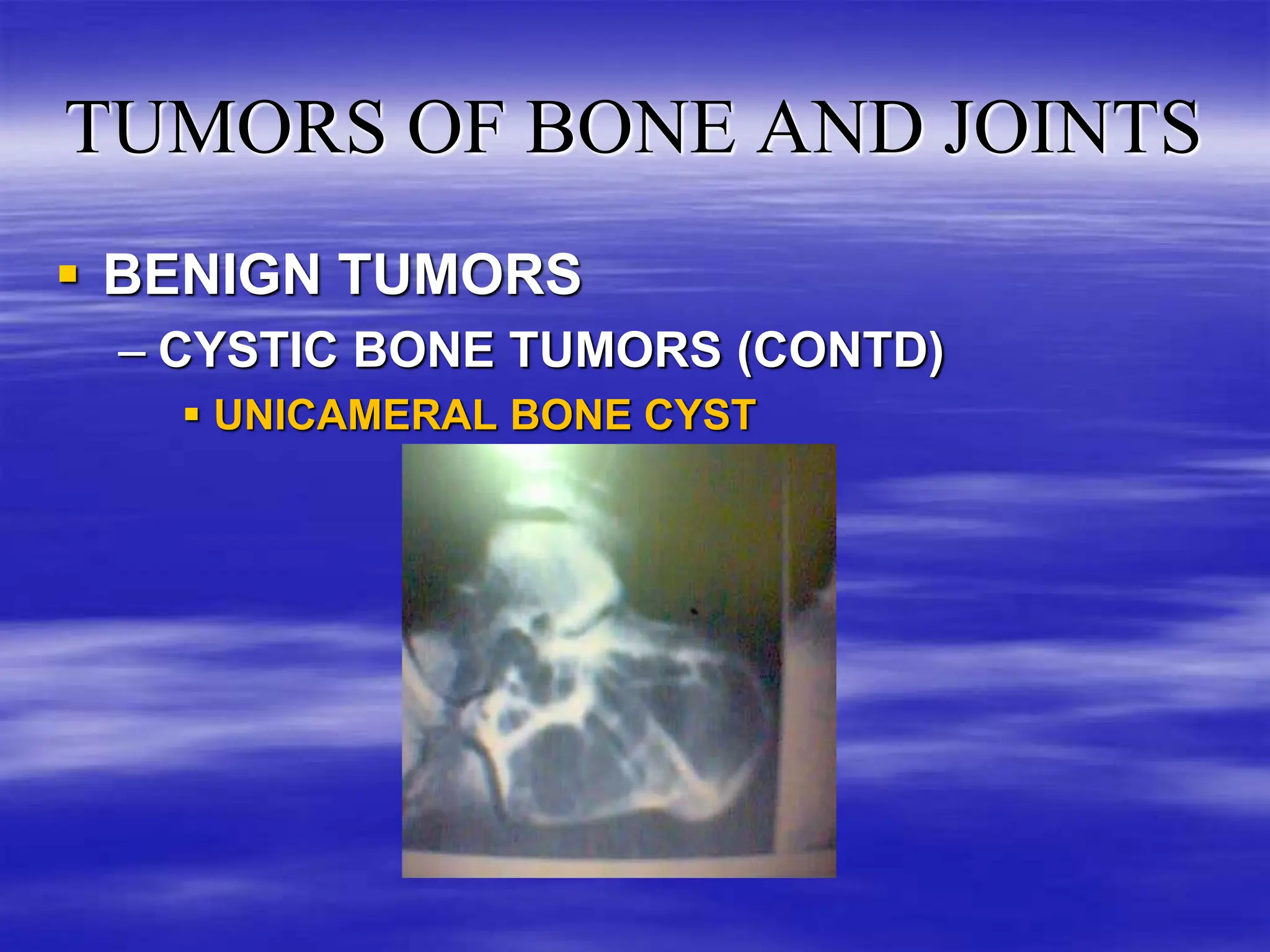 TUMORS OF BONE AND JOINTS

▪ BENIGN TUMORS
– CYSTIC BONE TUMORS (CONTD)
▪ UNICAMERAL BONE CYST